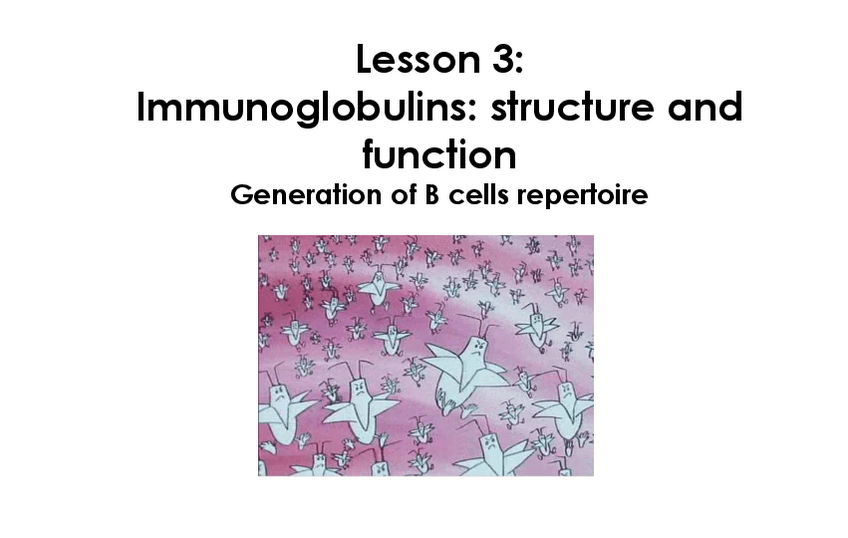 Lesson 3:
Immunoglobulins: structure and function

Generation of B cells repertoire